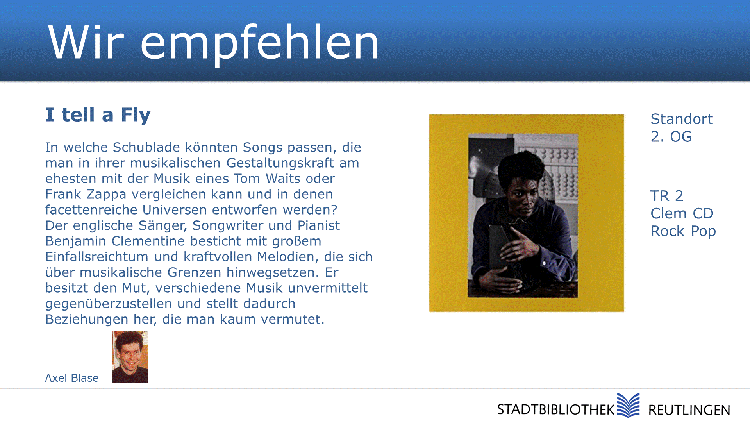 Wir empfehlen

I tell a Fly

In welche Schublade könnten Songs passen, die man in ihrer musikalischen Gestaltungskraft am ehesten mit der Musik eines Tom Waits oder Frank Zappa vergleichen kann und in denen facettenreiche Universen entworfen werden? Der englische Sänger, Songwriter und Pianist Benjamin Clementine besticht mit großem Einfallsreichtum und kraftvollen Melodien, die sich über musikalische Grenzen hinwegsetzen. Er besitzt den Mut, verschiedene Musik unvermittelt gegenüberzustellen und stellt dadurch Beziehungen her, die man kaum vermutet.

Axel Blase

Standort
2. OG

TR 2
Clem CD
Rock Pop

STADTBIBLIOTHEK REUTLINGEN